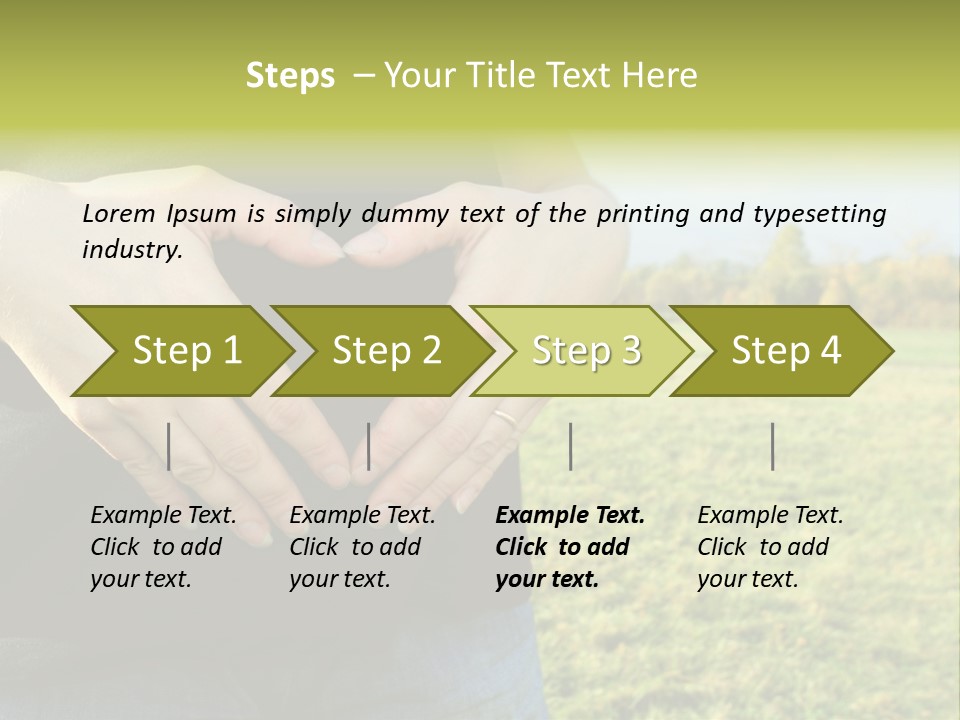 Steps – Your Title Text Here

Lorem Ipsum is simply dummy text of the printing and typesetting industry.

Step 1

Step 2

Step 3

Step 4

Example Text. Click to add your text.

Example Text. Click to add your text.

Example Text. Click to add your text.

Example Text. Click to add your text.